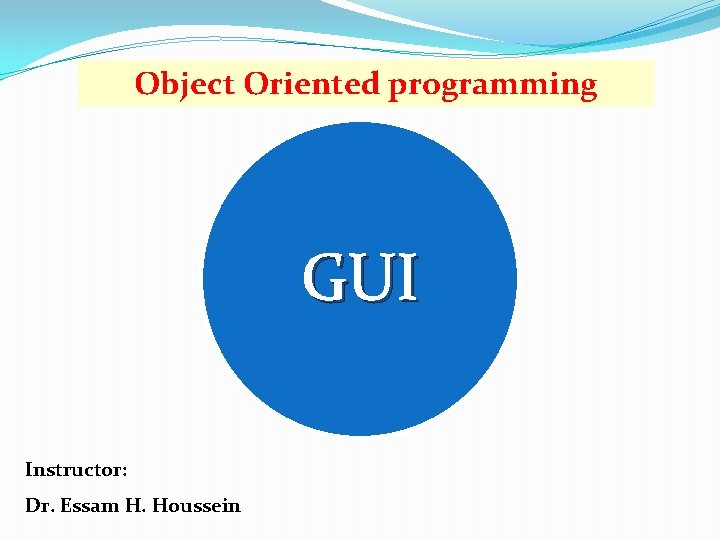 Object Oriented programming

GUI

Instructor:

Dr. Essam H. Houssein